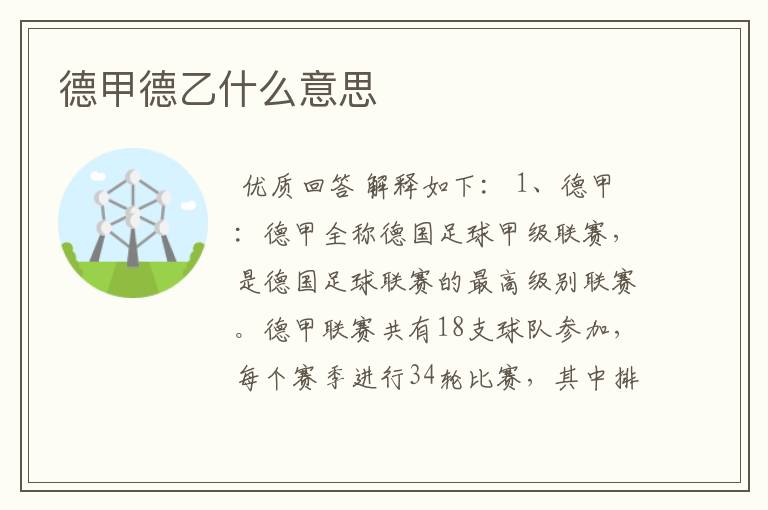 德甲德乙什么意思

优质回答 解释如下： 1、德甲：德甲全称德国足球甲级联赛，是德国足球联赛的最高级别联赛。德甲联赛共有18支球队参加，每个赛季进行34轮比赛，其中排